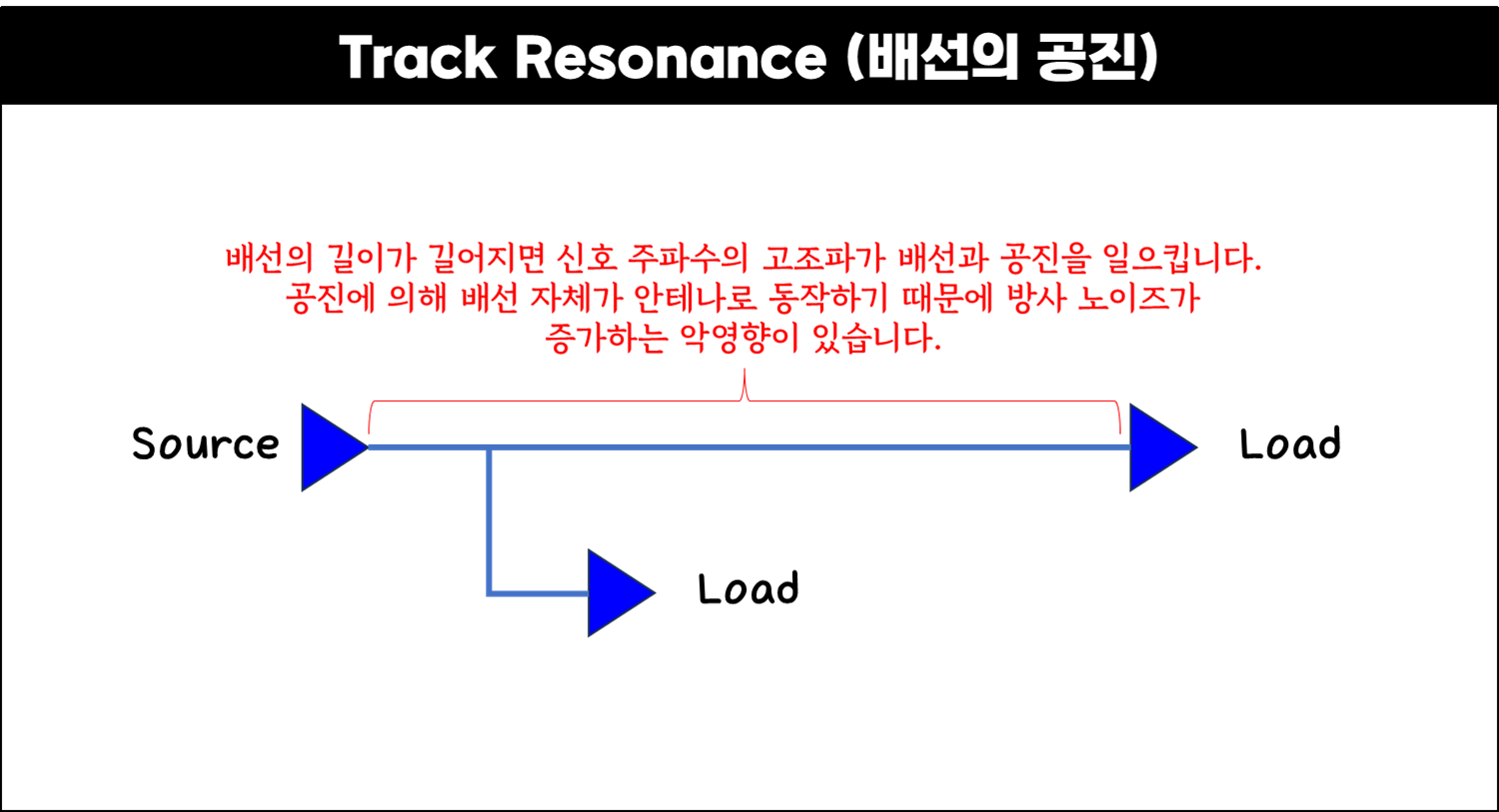 Track Resonance (배선의 공진)

배선의 길이가 길어지면 신호 주파수의 고조파가 배선과 공진을 일으킵니다.
공진에 의해 배선 자체가 안테나로 동작하기 때문에 방사 노이즈가
증가하는 악영향이 있습니다.

Source

Load

Load